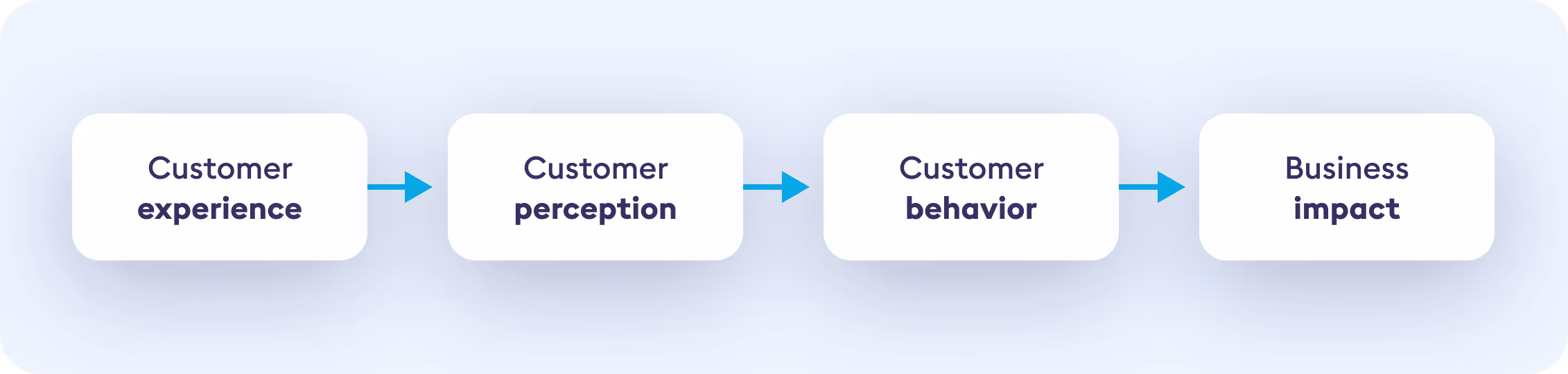 Customer
experience

Customer
perception

Customer
behavior

Business
impact